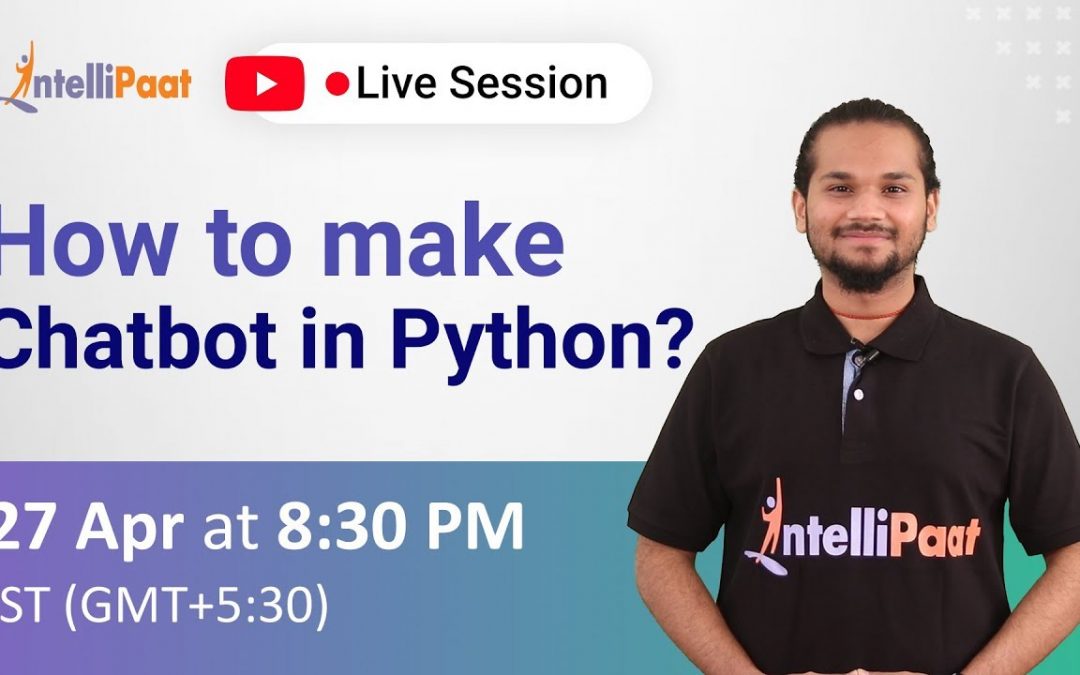 IntelliPaat

Live Session

How to make Chatbot in Python?

27 Apr at 8:30 PM
ST (GMT+5:30)

IntelliPaat